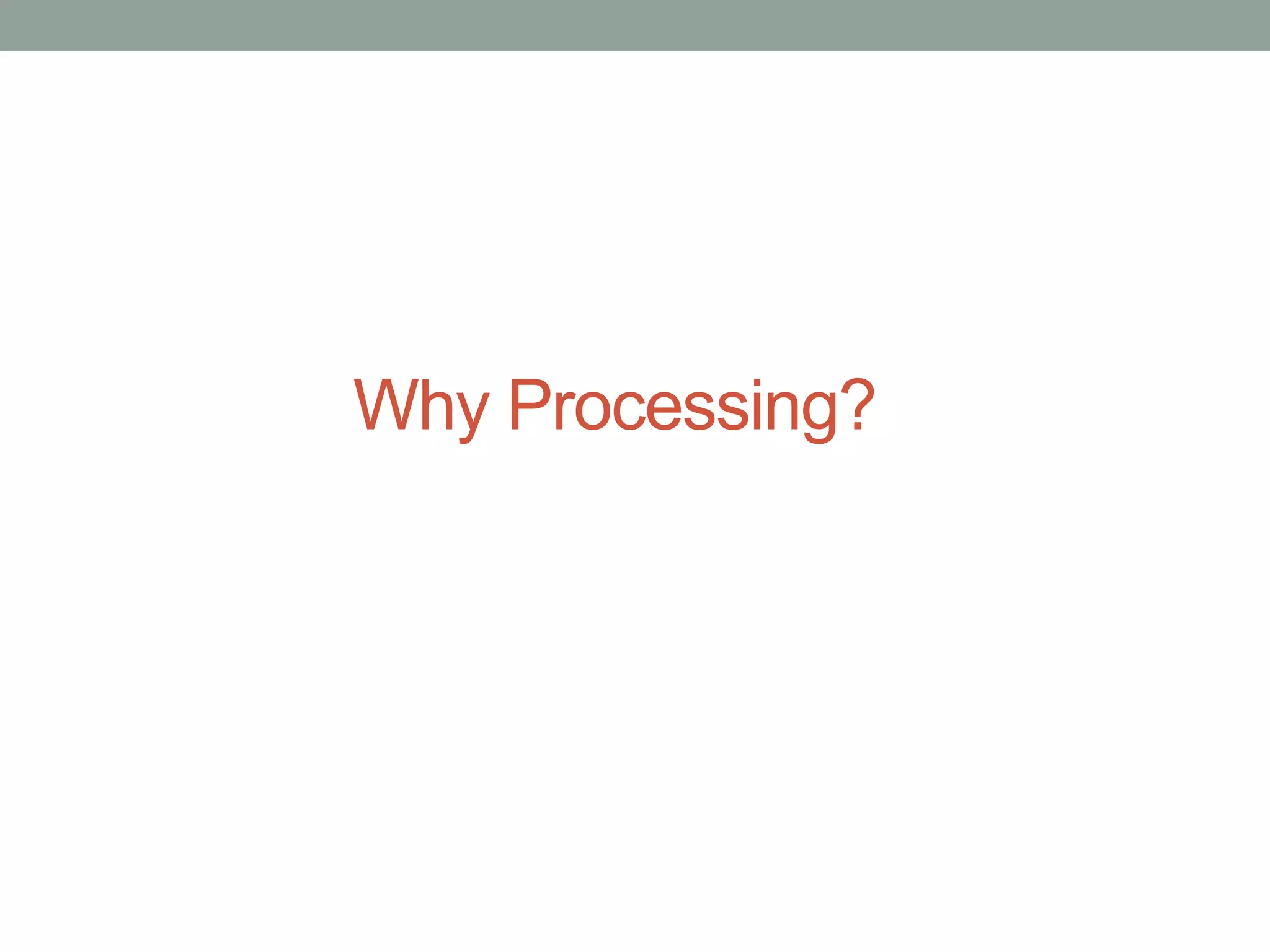 Why Processing?